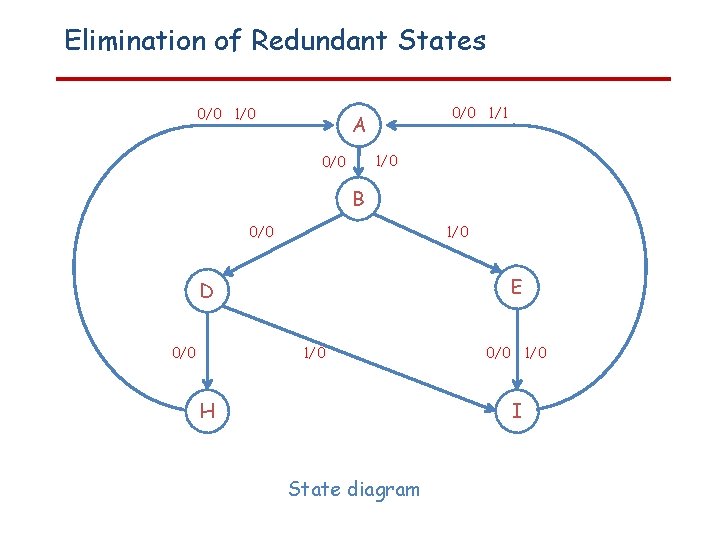 Elimination of Redundant States

0/0 1/0

A

0/0 1/1

0/0

1/0

B

0/0

1/0

D

E

0/0

1/0

0/0 1/0

H

I

State diagram